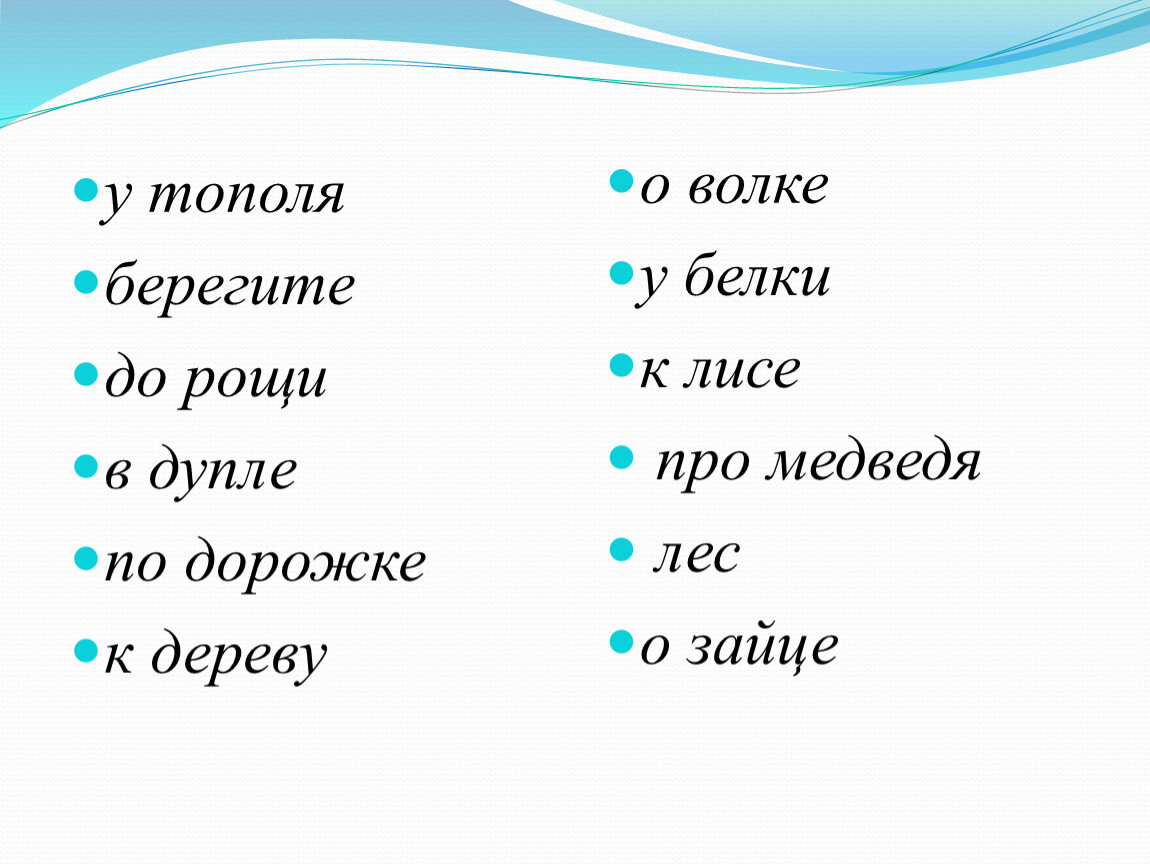 - у тополя
- берегите
- до рощи
- в дупле
- по дорожке
- к дереву

- о волке
- у белки
- к лисе
- про медведя
- лес
- о зайце